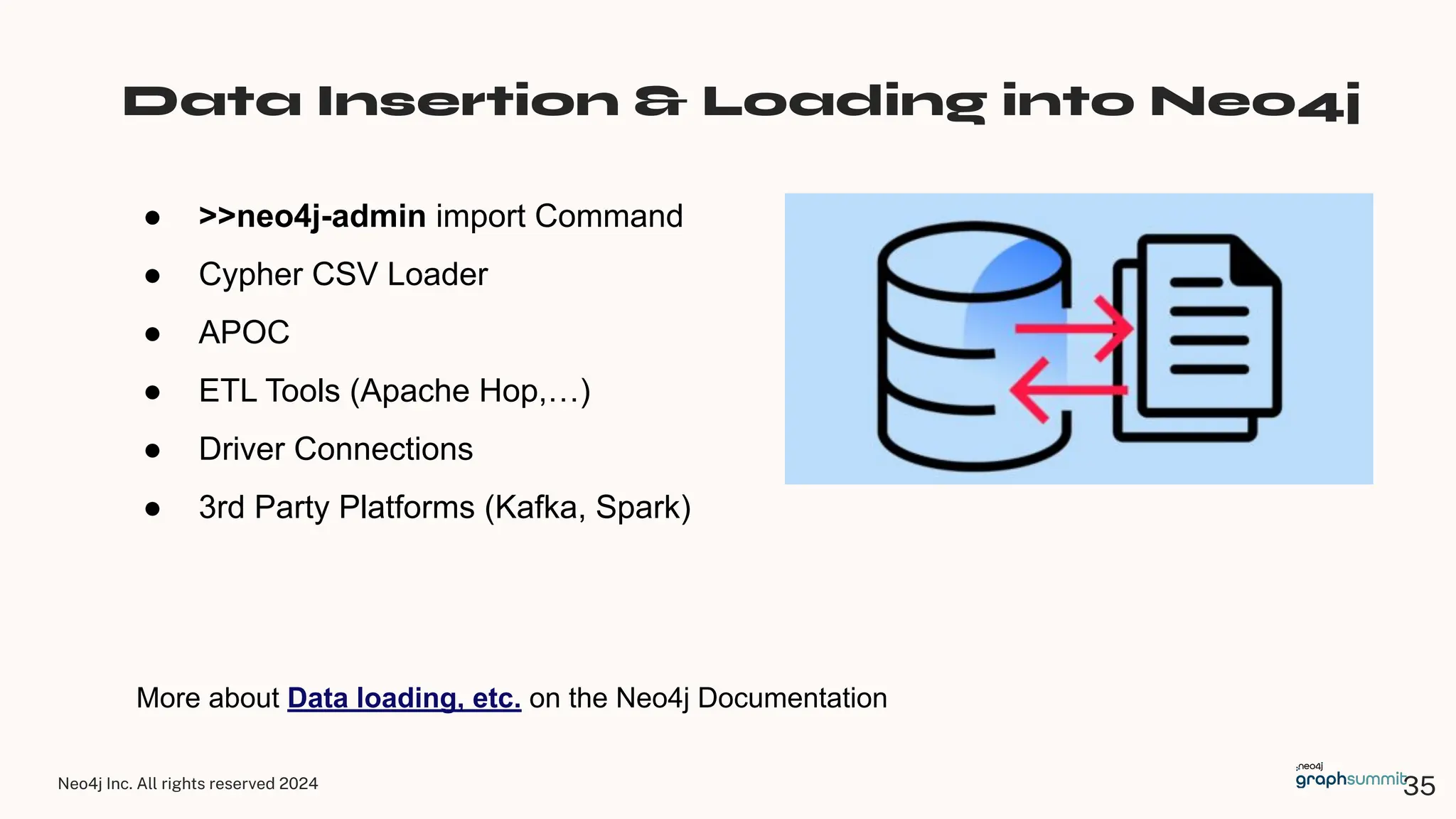 Data Insertion & Loading into Neo4j

- >>neo4j-admin import Command
- Cypher CSV Loader
- APOC
- ETL Tools (Apache Hop,…)
- Driver Connections
- 3rd Party Platforms (Kafka, Spark)

More about Data loading, etc. on the Neo4j Documentation

Neo4j Inc. All rights reserved 2024

neo4j graphsummit 35